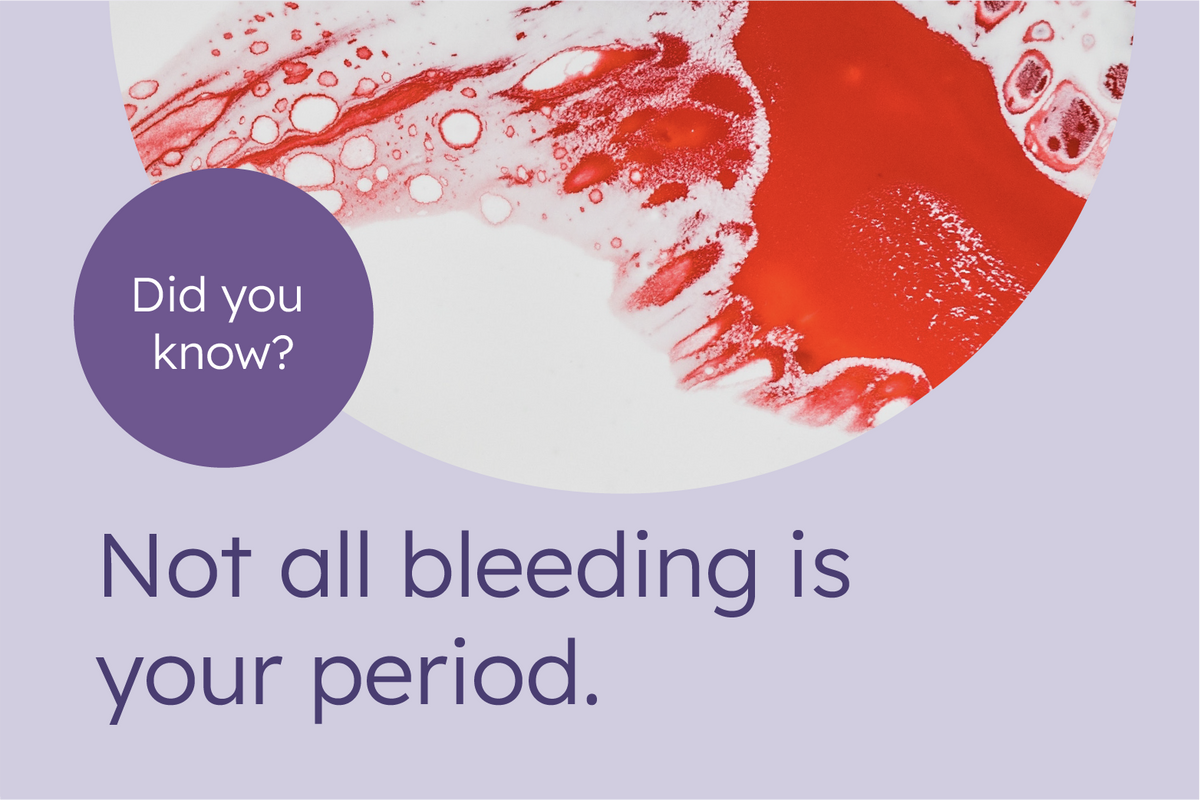 Did you know?

Not all bleeding is your period.